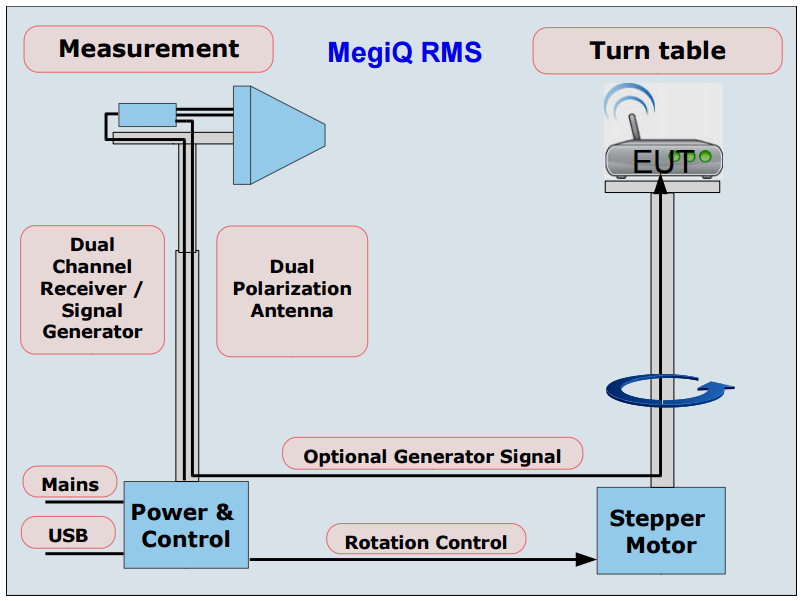 Measurement

MegiQ RMS

Turn table

EUT

Dual Channel Receiver / Signal Generator

Dual Polarization Antenna

Optional Generator Signal

Mains

USB

Power & Control

Rotation Control

Stepper Motor